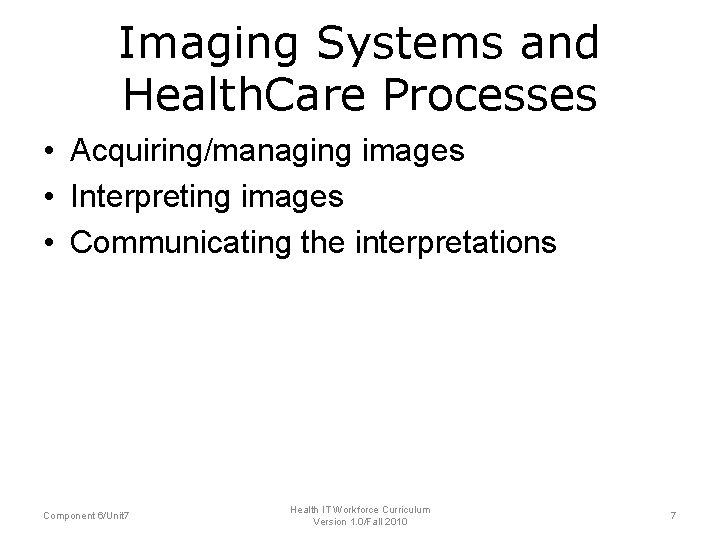 Imaging Systems and HealthCare Processes

• Acquiring/managing images
• Interpreting images
• Communicating the interpretations

Component 6/Unit7

Health IT Workforce Curriculum
Version 1.0/Fall 2010

7